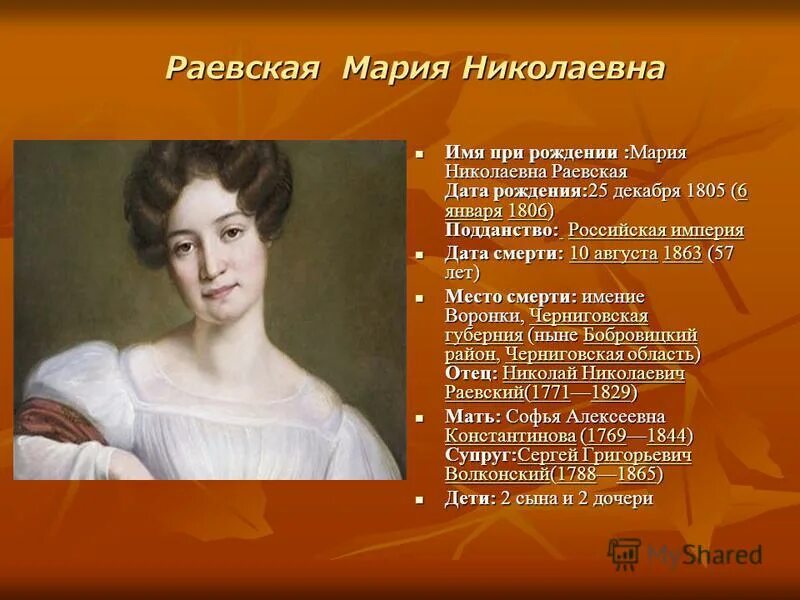 Раевская Мария Николаевна

- Имя при рождении :Мария Николаевна Раевская Дата рождения:25 декабря 1805 (6 января 1806) Подданство: Российская империя
- Дата смерти: 10 августа 1863 (57 лет)
- Место смерти: имение Воронки, Черниговская губерния (ныне Бобровицкий район, Черниговская область) Отец: Николай Николаевич Раевский(1771—1829)
- Мать: Софья Алексеевна Константинова (1769—1844) Супруг:Сергей Григорьевич Волконский(1788—1865)
- Дети: 2 сына и 2 дочери

MyShared